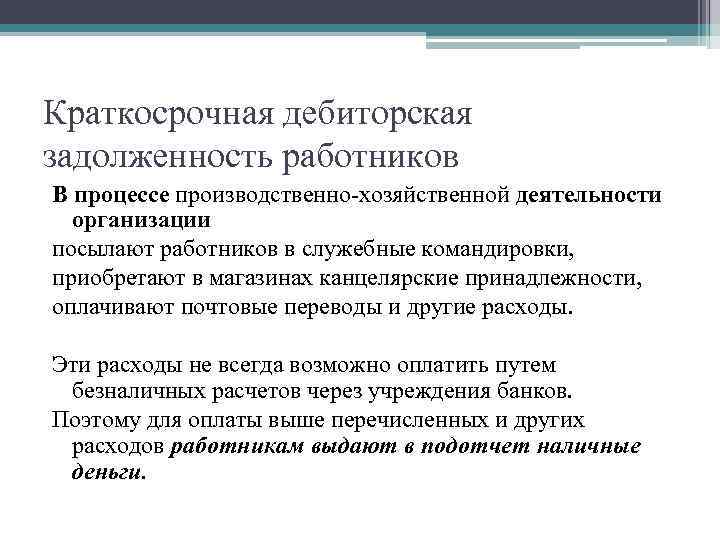 Краткосрочная дебиторская задолженность работников

В процессе производственно-хозяйственной деятельности организации

посылают работников в служебные командировки,

приобретают в магазинах канцелярские принадлежности,

оплачивают почтовые переводы и другие расходы.

Эти расходы не всегда возможно оплатить путем безналичных расчетов через учреждения банков.

Поэтому для оплаты выше перечисленных и других расходов работникам выдают в подотчет наличные деньги.